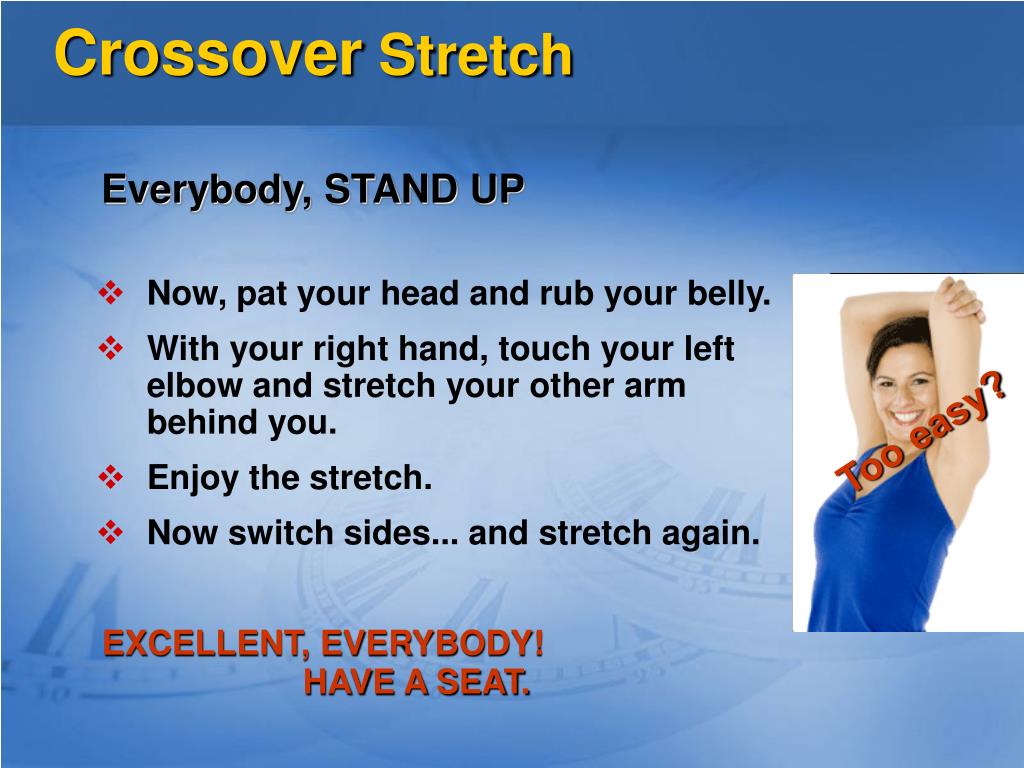 Crossover Stretch

Everybody, STAND UP

❖ Now, pat your head and rub your belly.
❖ With your right hand, touch your left elbow and stretch your other arm behind you.
❖ Enjoy the stretch.
❖ Now switch sides... and stretch again.

Too easy?

EXCELLENT, EVERYBODY!
HAVE A SEAT.